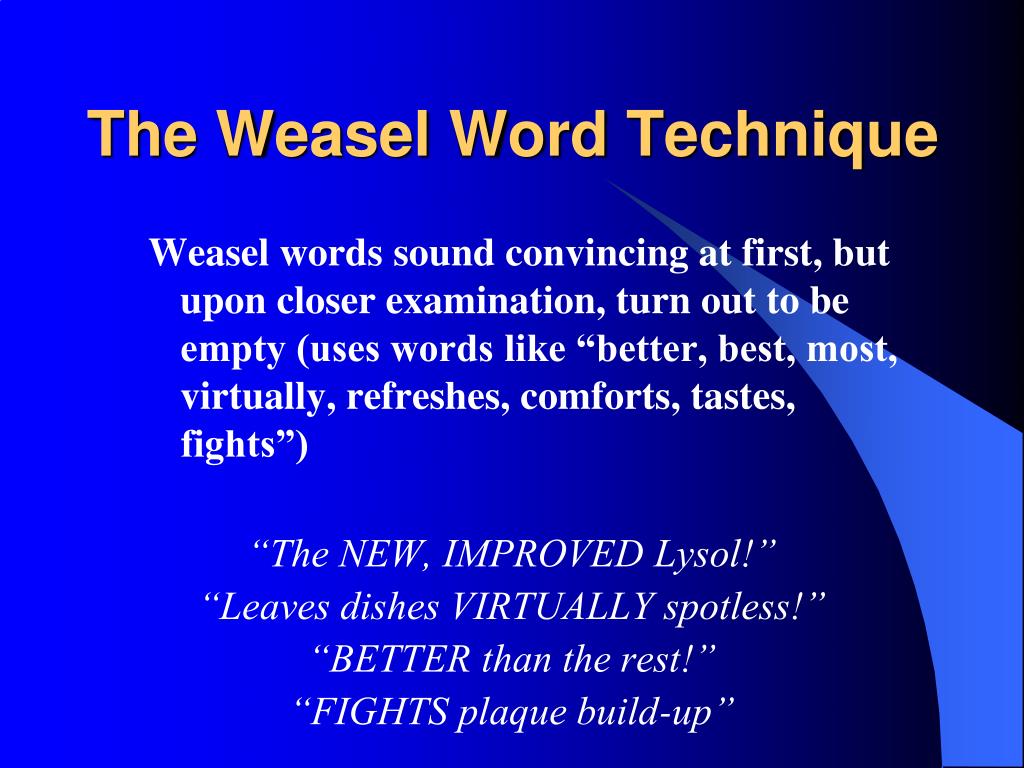 The Weasel Word Technique

Weasel words sound convincing at first, but upon closer examination, turn out to be empty (uses words like “better, best, most, virtually, refreshes, comforts, tastes, fights”)

“The NEW, IMPROVED Lysol!”
“Leaves dishes VIRTUALLY spotless!”
“BETTER than the rest!”
“FIGHTS plaque build-up”